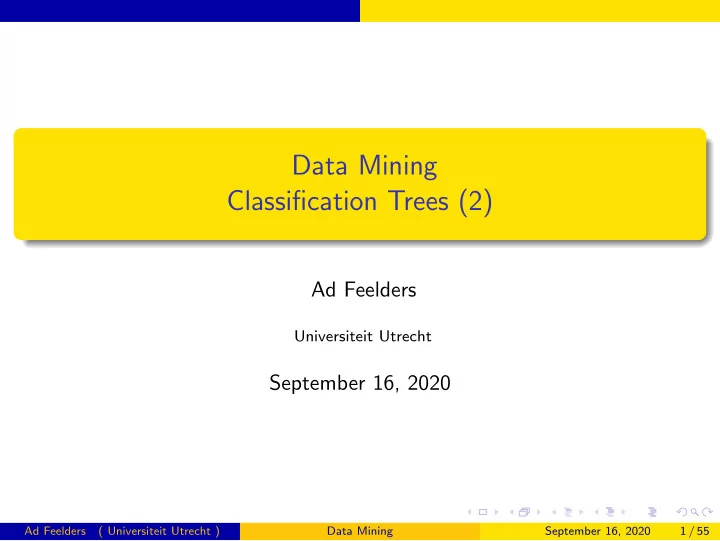 Data Mining
Classification Trees (2)

Ad Feelders

Universiteit Utrecht

September 16, 2020

Ad Feelders ( Universiteit Utrecht ) Data Mining September 16, 2020 1 / 55